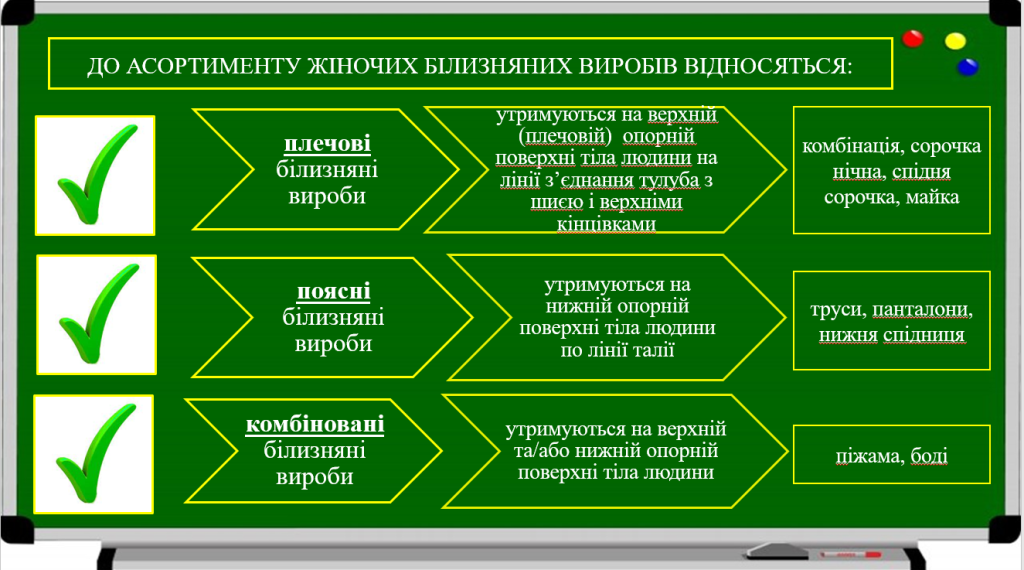 ДО АСОРТИМЕНТУ ЖІНОЧИХ БІЛИЗНЯНИХ ВИРОБІВ ВІДНОСЯТЬСЯ:

плечові білизняні вироби

утримуються на верхній (плечовій) опорній поверхні тіла людини на лінії з'єднання тулуба з шиєю і верхніми кінцівками

комбінація, сорочка нічна, спідня сорочка, майка

поясні білизняні вироби

утримуються на нижній опорній поверхні тіла людини по лінії талії

труси, панталони, нижня спідниця

комбіновані білизняні вироби

утримуються на верхній та/або нижній опорній поверхні тіла людини

піжама, боді